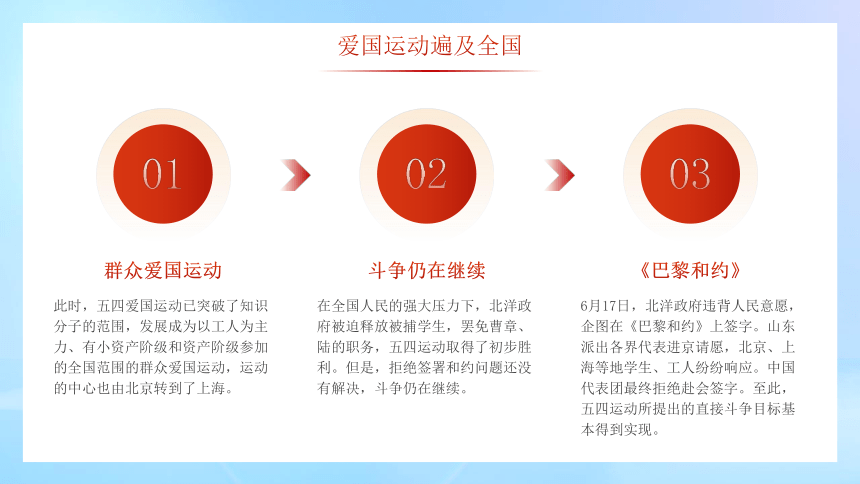 爱国运动遍及全国

01

群众爱国运动

此时，五四爱国运动已突破了知识分子的范围，发展成为以工人为主力、有小资产阶级和资产阶级参加的全国范围的群众爱国运动，运动的中心也由北京转到了上海。

02

斗争仍在继续

在全国人民的强大压力下，北洋政府被迫释放被捕学生，罢免曹章、陆的职务，五四运动取得了初步胜利。但是，拒绝签署和约问题还没有解决，斗争仍在继续。

03

《巴黎和约》

6月17日，北洋政府违背人民意愿，企图在《巴黎和约》上签字。山东派出各界代表进京请愿，北京、上海等地学生、工人纷纷响应。中国代表团最终拒绝赴会签字。至此，五四运动所提出的直接斗争目标基本得到实现。